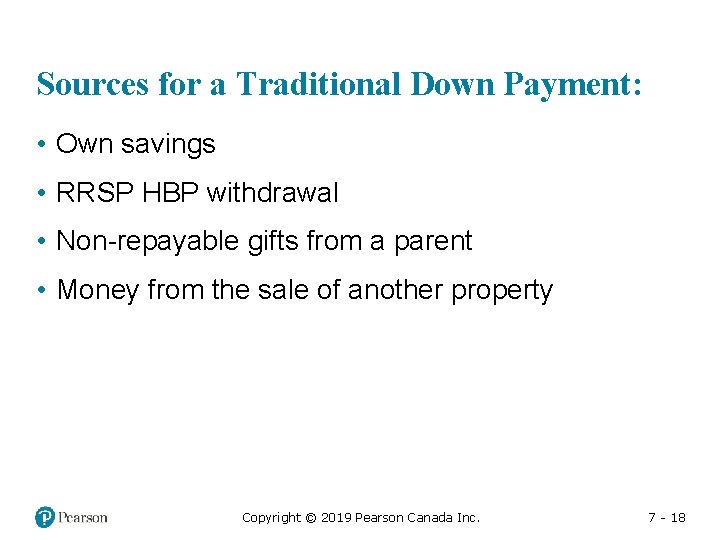 Sources for a Traditional Down Payment:

• Own savings
• RRSP HBP withdrawal
• Non-repayable gifts from a parent
• Money from the sale of another property

Pearson

Copyright © 2019 Pearson Canada Inc.

7 - 18